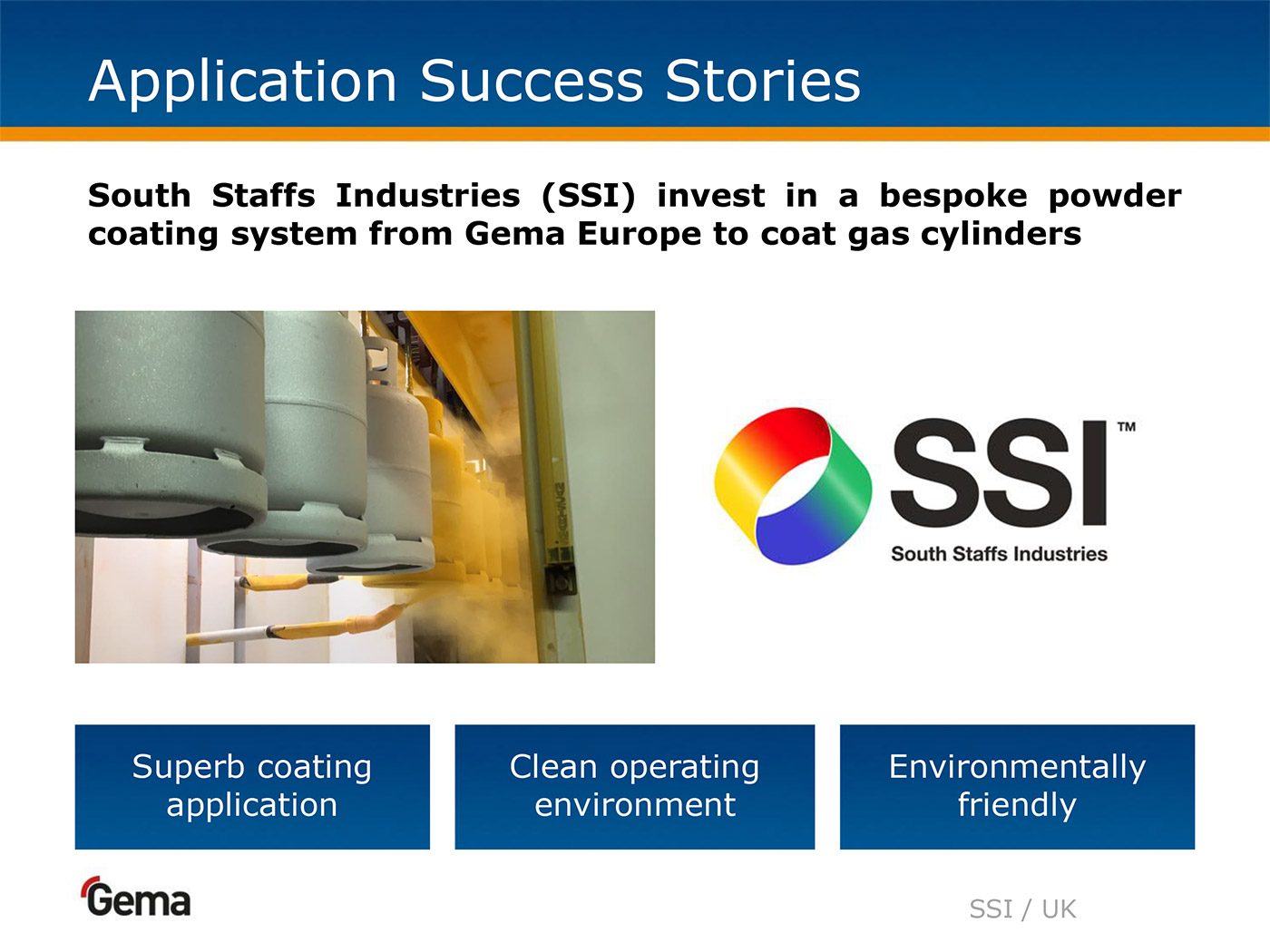 Application Success Stories

South Staffs Industries (SSI) invest in a bespoke powder coating system from Gema Europe to coat gas cylinders

SSI™
South Staffs Industries

Superb coating application

Clean operating environment

Environmentally friendly

Gema

SSI / UK